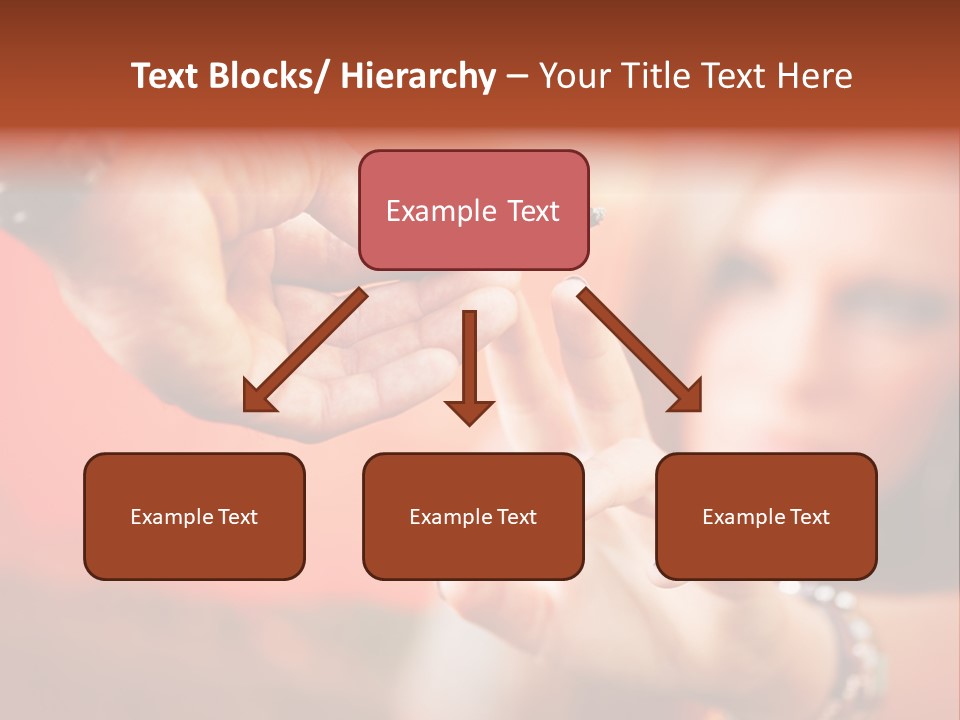 Text Blocks/ Hierarchy – Your Title Text Here

Example Text

Example Text

Example Text

Example Text